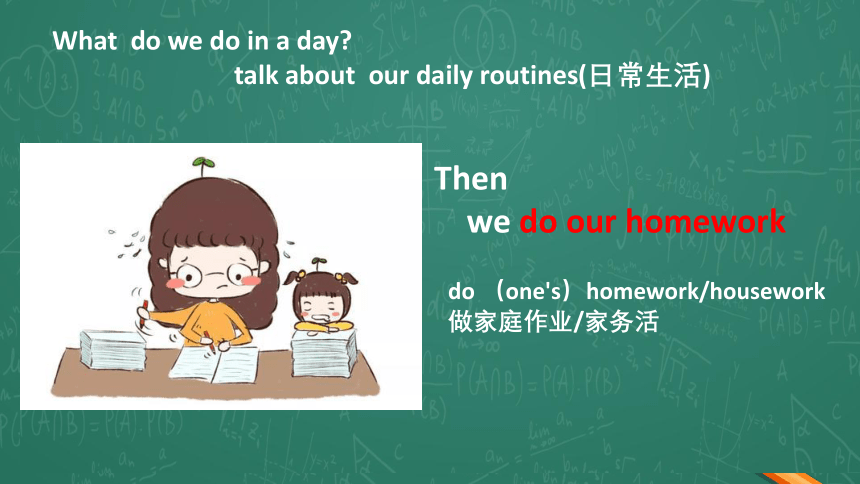 What do we do in a day?

talk about our daily routines(日常生活)

Then

we do our homework

do （one's）homework/housework
做家庭作业/家务活